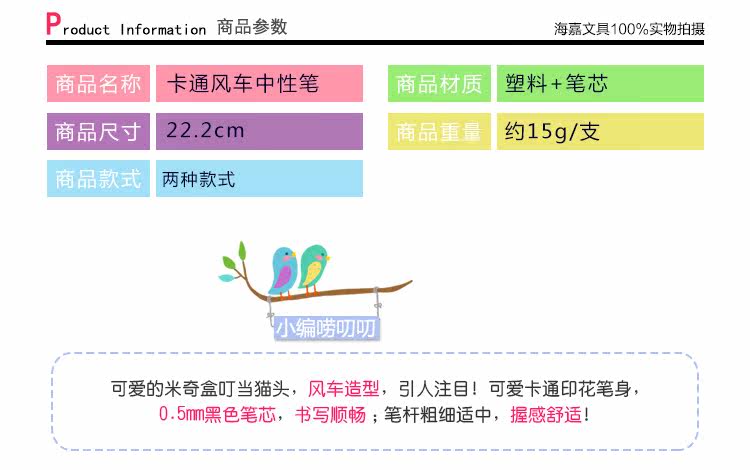 Product Information 商品参数

海嘉文具100%实物拍摄

| 商品名称 | 卡通风车中性笔 |
|---|---|
| 商品尺寸 | 22.2cm |
| 商品款式 | 两种款式 |

| 商品材质 | 塑料+笔芯 |
|---|---|
| 商品重量 | 约15g/支 |

小编唠叨叨

可爱的米奇盒叮当猫头，风车造型，引人注目！可爱卡通印花笔身，0.5mm黑色笔芯，书写顺畅；笔杆粗细适中，握感舒适！